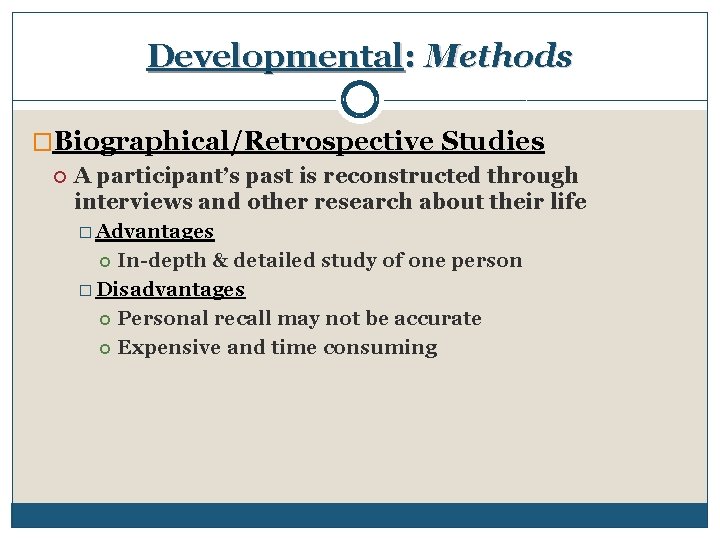 Developmental: Methods

Biographical/Retrospective Studies

A participant's past is reconstructed through interviews and other research about their life

Advantages

In-depth & detailed study of one person

Disadvantages

Personal recall may not be accurate

Expensive and time consuming